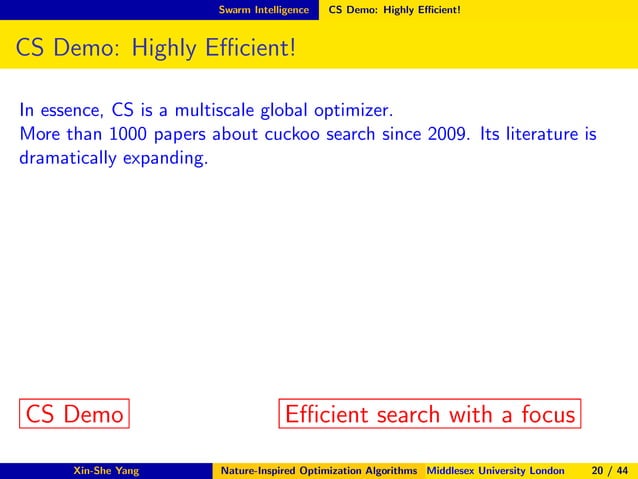 Swarm Intelligence CS Demo: Highly Efficient!

CS Demo: Highly Efficient!

In essence, CS is a multiscale global optimizer.
More than 1000 papers about cuckoo search since 2009. Its literature is dramatically expanding.

CS Demo

Efficient search with a focus

Xin-She Yang Nature-Inspired Optimization Algorithms Middlesex University London 20 / 44